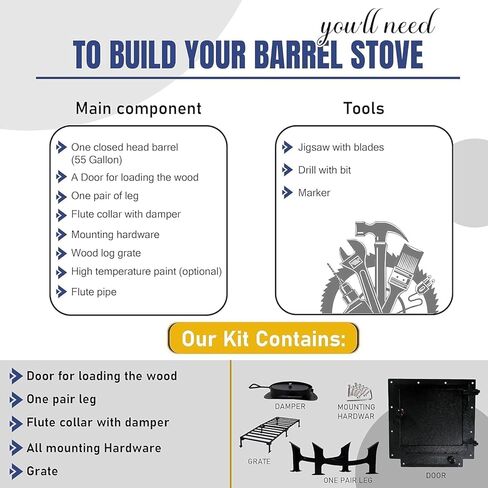 you'll need
TO BUILD YOUR BARREL STOVE

Main component

One closed head barrel (55 Gallon)
A Door for loading the wood
One pair of leg
Flute collar with damper
Mounting hardware
Wood log grate
High temperature paint (optional)
Flute pipe

Tools

Jigsaw with blades
Drill with bit
Marker

Our Kit Contains:

Door for loading the wood
One pair leg
Flute collar with damper
All mounting Hardware
Grate

DAMPER
MOUNTING HARDWAR
GRATE
ONE PAIR LEG
DOOR